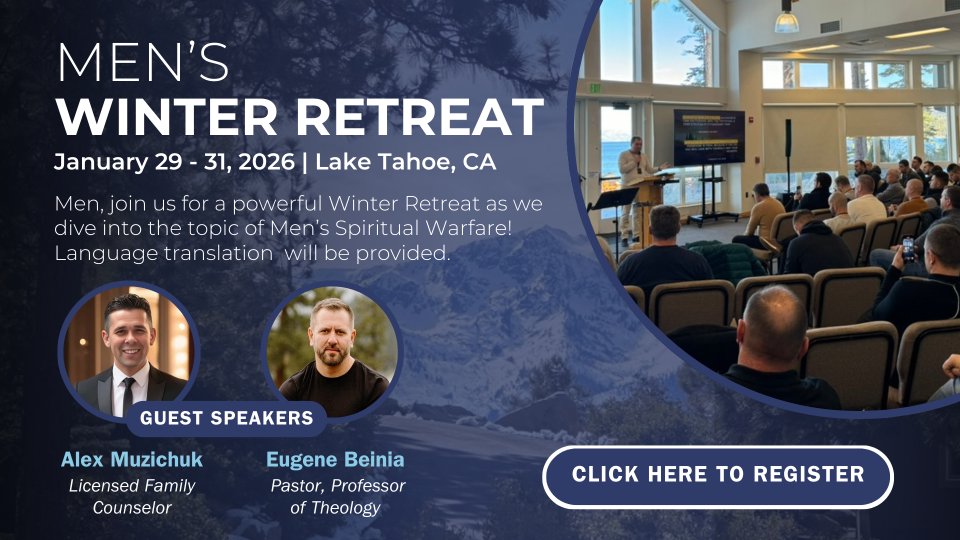 MEN'S
WINTER RETREAT

January 29 - 31, 2026 | Lake Tahoe, CA

Men, join us for a powerful Winter Retreat as we dive into the topic of Men's Spiritual Warfare! Language translation will be provided.

GUEST SPEAKERS

Alex Muzichuk
Licensed Family Counselor

Eugene Beinia
Pastor, Professor of Theology

CLICK HERE TO REGISTER